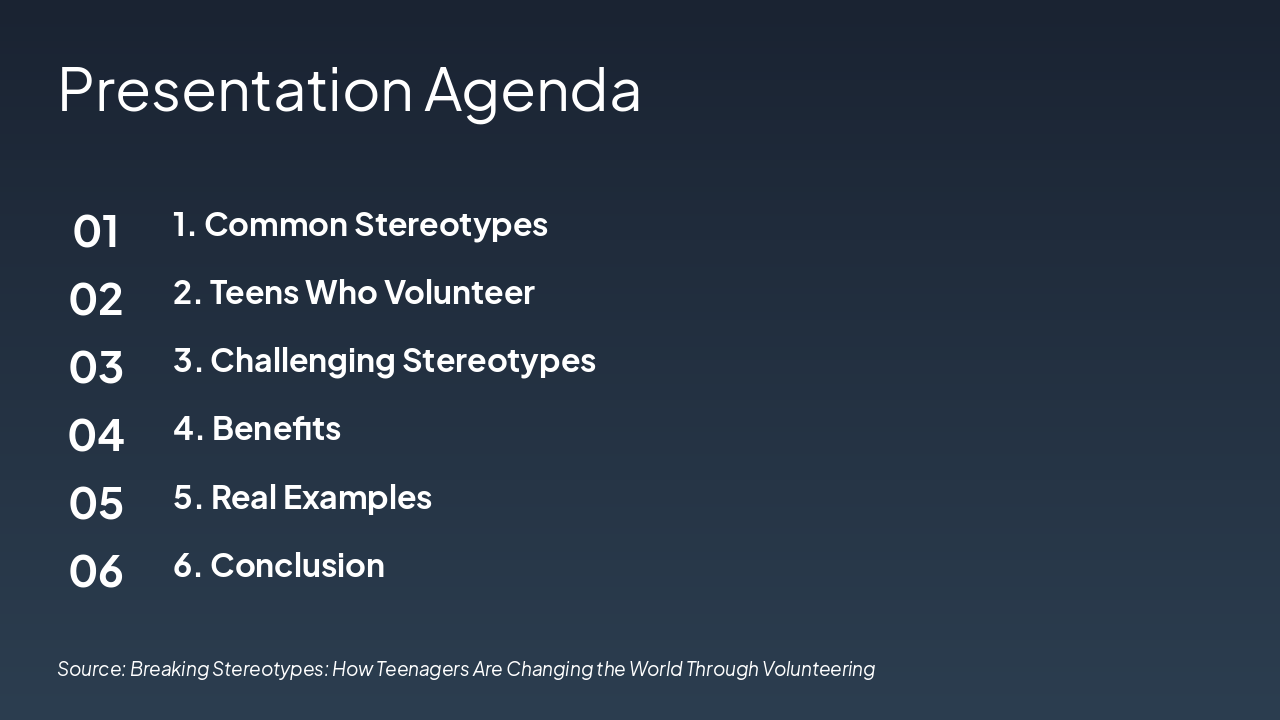 Presentation Agenda

01 1. Common Stereotypes

02 2. Teens Who Volunteer

03 3. Challenging Stereotypes

04 4. Benefits

05 5. Real Examples

06 6. Conclusion

Source: Breaking Stereotypes: How Teenagers Are Changing the World Through Volunteering